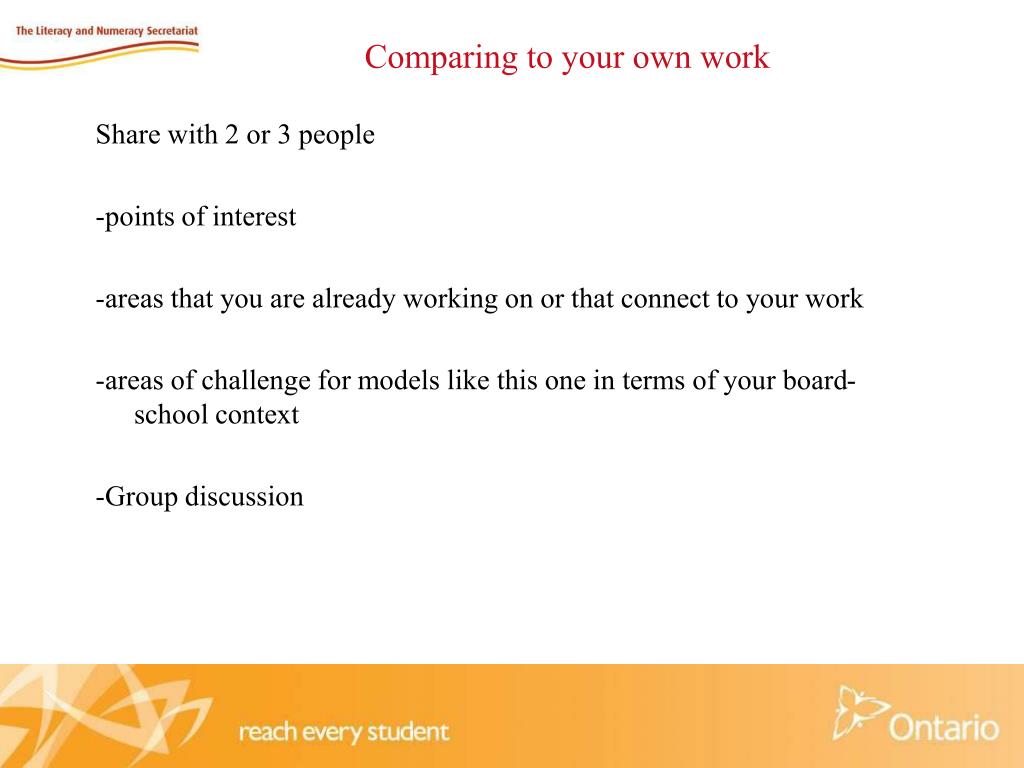 The Literacy and Numeracy Secretariat

Comparing to your own work

Share with 2 or 3 people

-points of interest

-areas that you are already working on or that connect to your work

-areas of challenge for models like this one in terms of your board-school context

-Group discussion

reach every student

Ontario